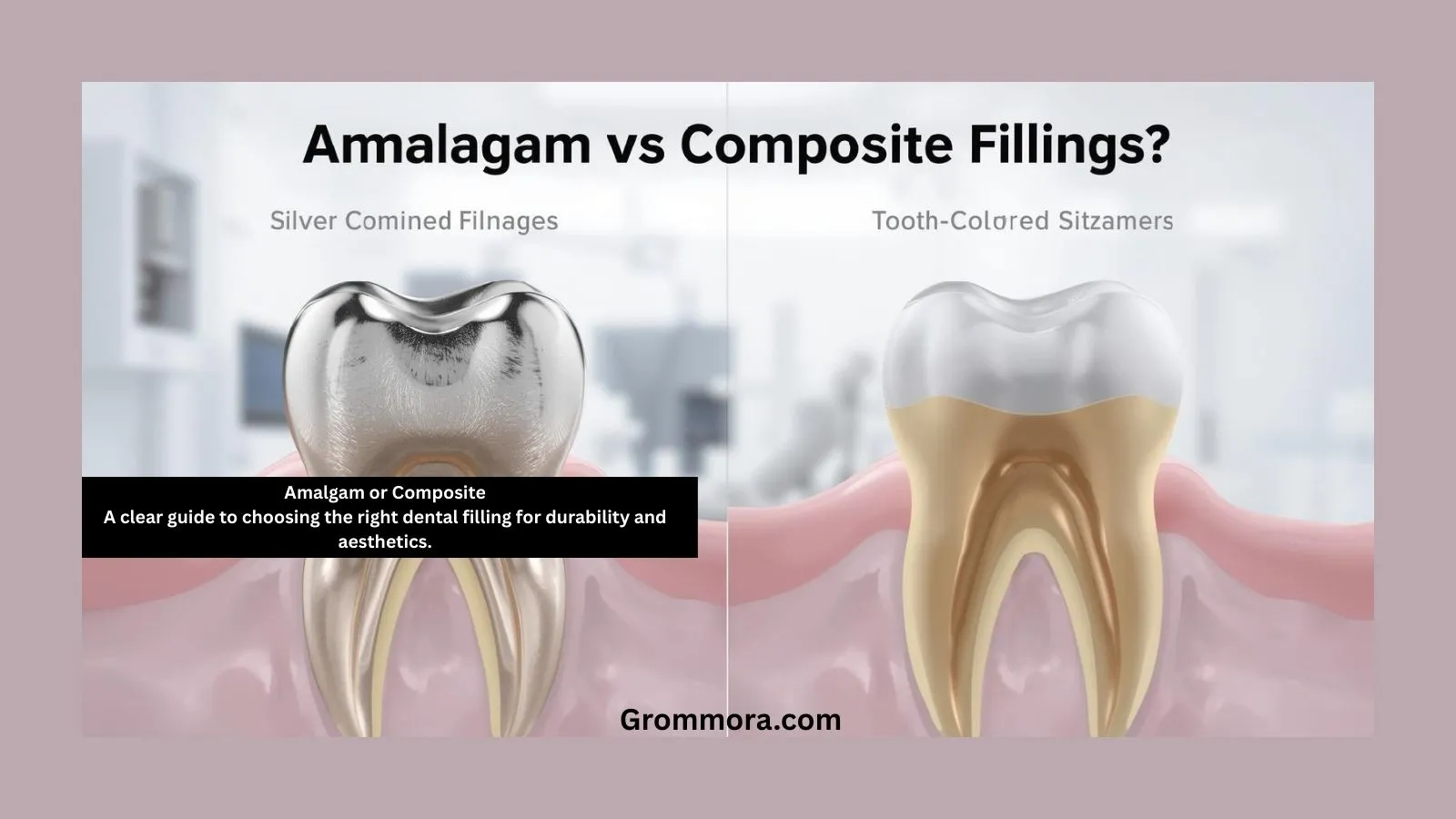 Amalagam vs Composite Fillings?

Silver Comined Filnages

Tooth-Colored Sitzamers

Amalgam or Composite
A clear guide to choosing the right dental filling for durability and aesthetics.

Grommora.com